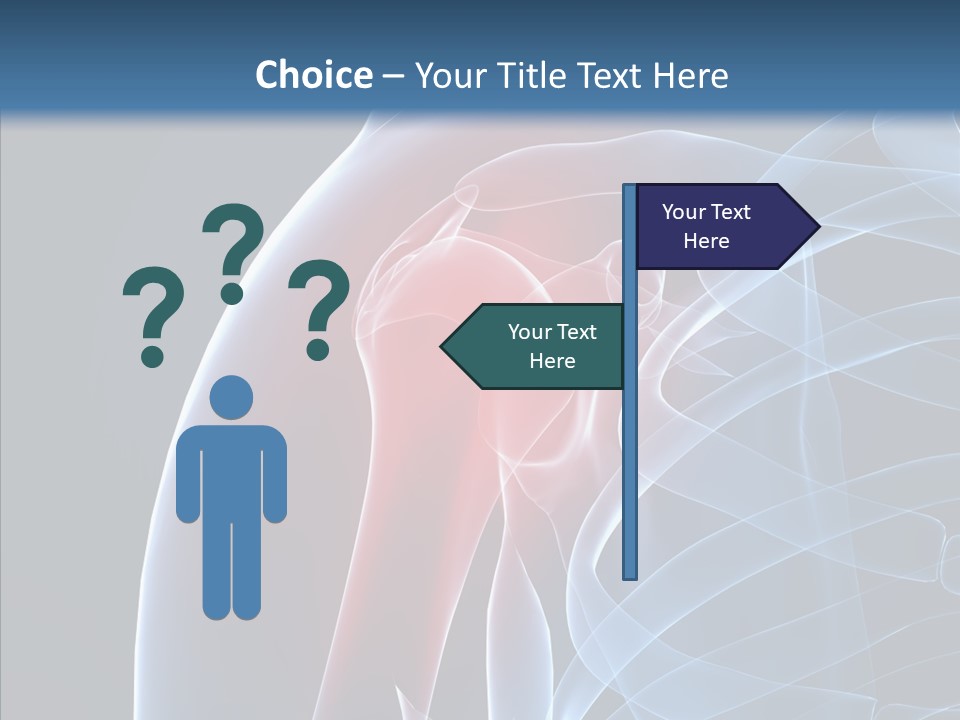 Choice – Your Title Text Here

? ? ?

Your Text Here

Your Text Here